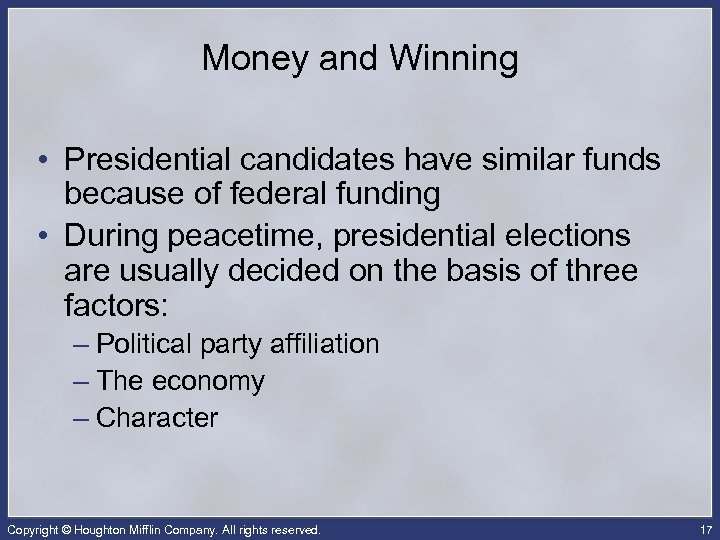 Money and Winning

• Presidential candidates have similar funds because of federal funding
• During peacetime, presidential elections are usually decided on the basis of three factors:
– Political party affiliation
– The economy
– Character

Copyright © Houghton Mifflin Company. All rights reserved.

17